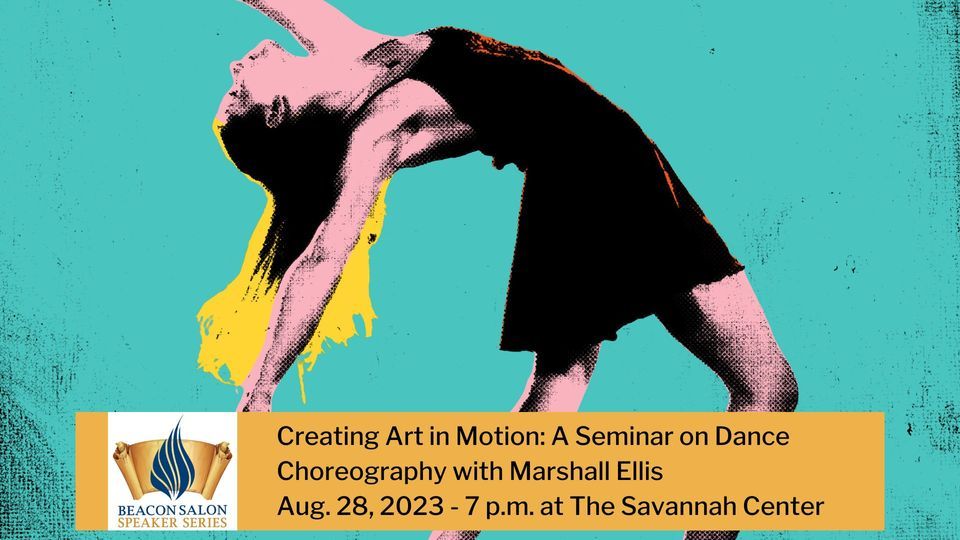 BEACON SALON
SPEAKER SERIES

Creating Art in Motion: A Seminar on Dance Choreography with Marshall Ellis
Aug. 28, 2023 - 7 p.m. at The Savannah Center